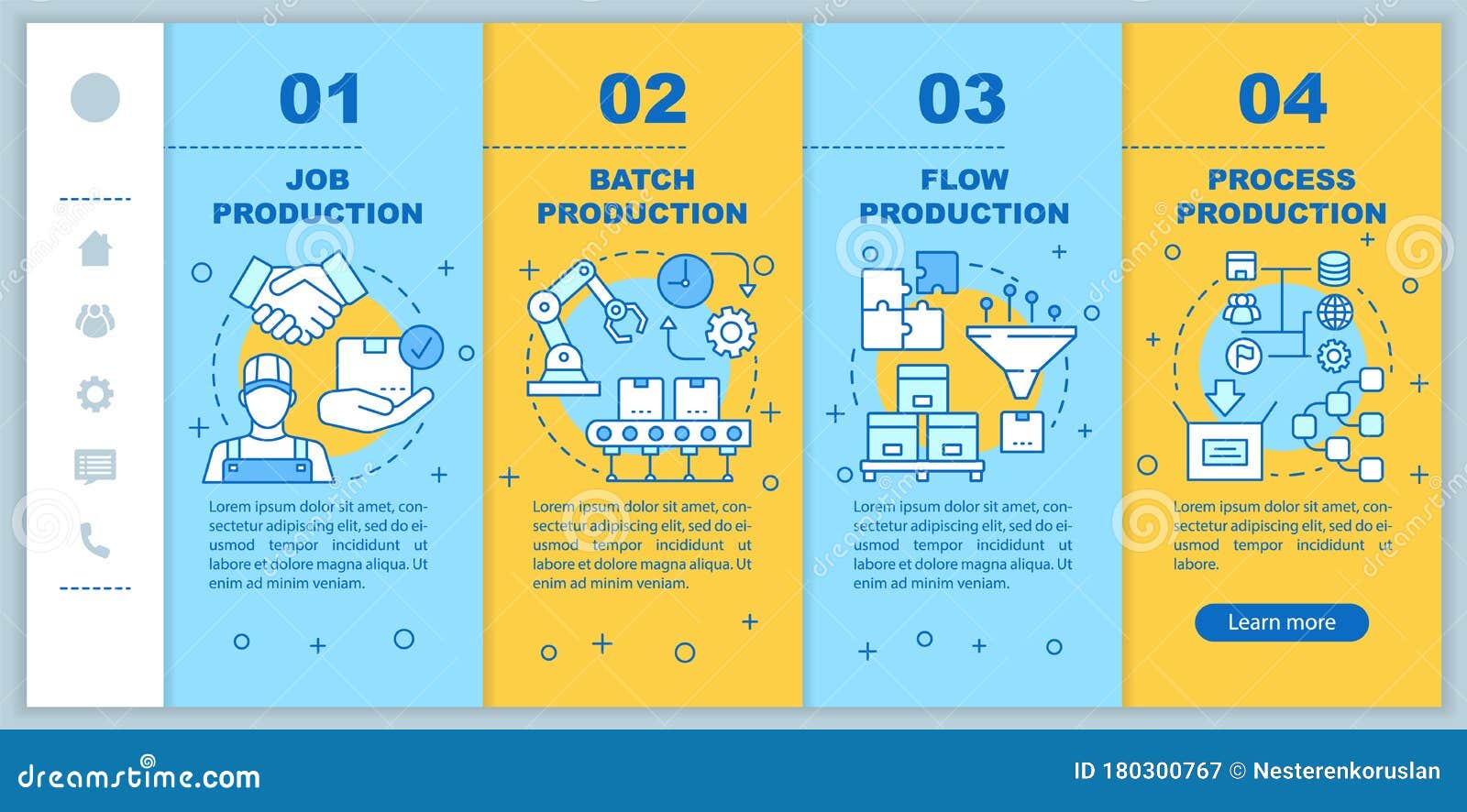 01

JOB PRODUCTION

Lorem ipsum dolor sit amet, consectetur adipiscing elit, sed do eiusmod tempor incididunt ut labore et dolore magna aliqua. Ut enim ad minim veniam.

02

BATCH PRODUCTION

Lorem ipsum dolor sit amet, consectetur adipiscing elit, sed do eiusmod tempor incididunt ut labore et dolore magna aliqua. Ut enim ad minim veniam.

03

FLOW PRODUCTION

Lorem ipsum dolor sit amet, consectetur adipiscing elit, sed do eiusmod tempor incididunt ut labore et dolore magna aliqua. Ut enim ad minim veniam.

04

PROCESS PRODUCTION

Lorem ipsum dolor sit amet, consectetur adipiscing elit, sed do eiusmod tempor incididunt ut labore.

Learn more

dreamstime.com

ID 180300767 © Nesterenkoruslan